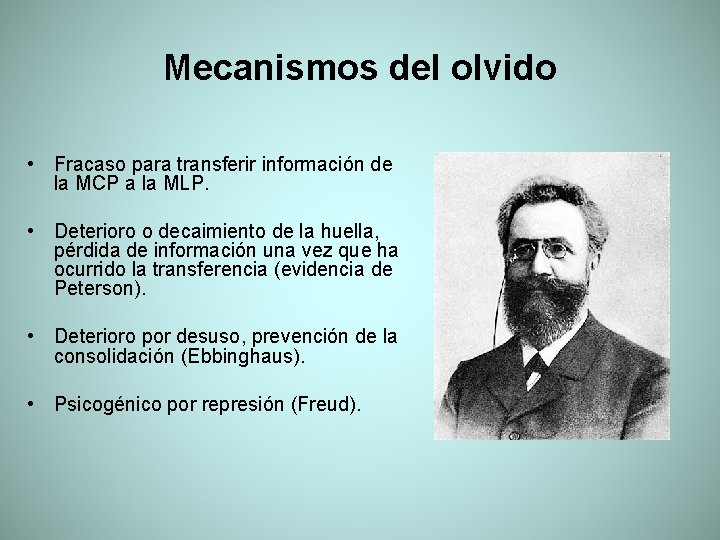 Mecanismos del olvido

• Fracaso para transferir información de la MCP a la MLP.

• Deterioro o decaimiento de la huella, pérdida de información una vez que ha ocurrido la transferencia (evidencia de Peterson).

• Deterioro por desuso, prevención de la consolidación (Ebbinghaus).

• Psicogénico por represión (Freud).